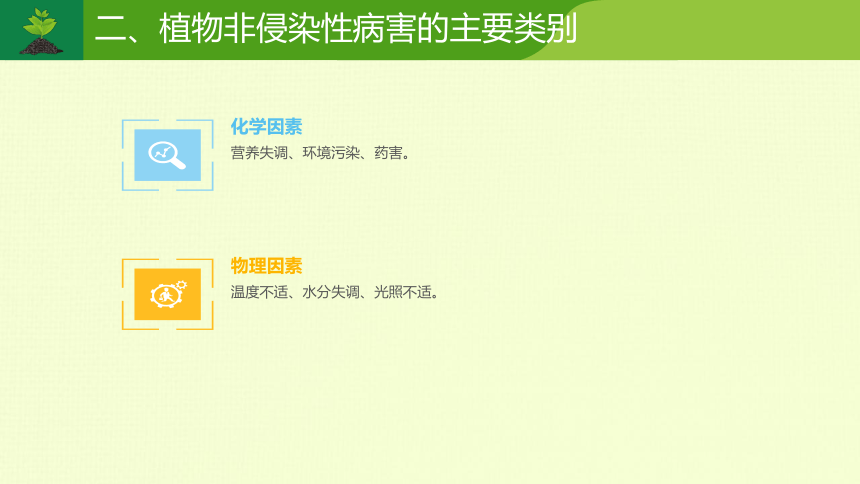 二、植物非侵染性病害的主要类别

化学因素

营养失调、环境污染、药害。

物理因素

温度不适、水分失调、光照不适。